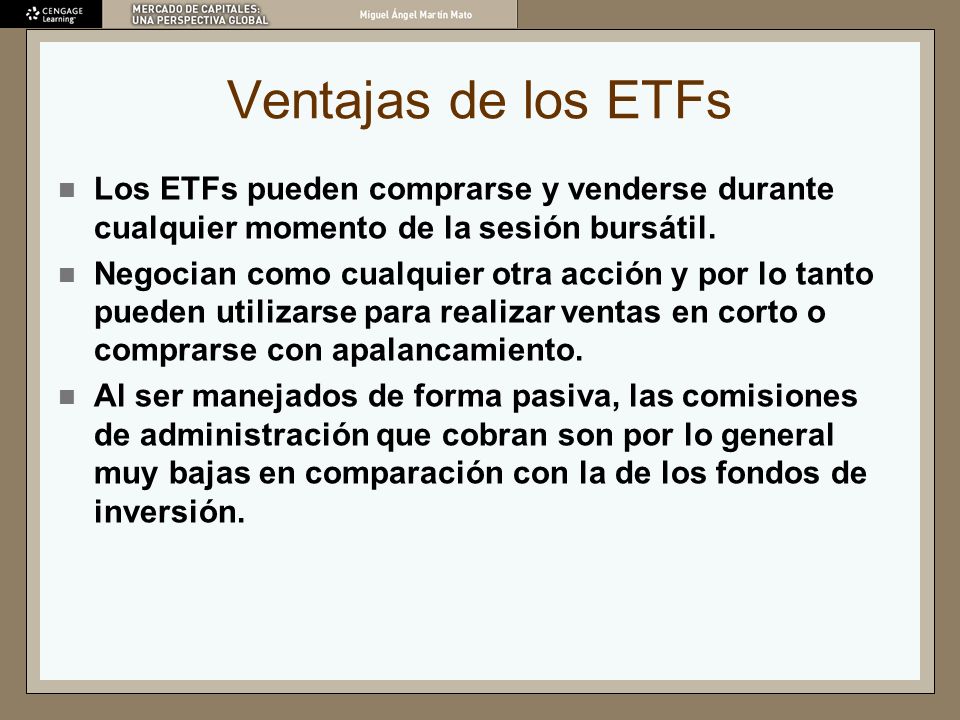 CENGAGE Learning

MERCADO DE CAPITALES: UNA PERSPECTIVA GLOBAL

Miguel Ángel Martín Mato

Ventajas de los ETFs

Los ETFs pueden comprarse y venderse durante cualquier momento de la sesión bursátil.

Negocian como cualquier otra acción y por lo tanto pueden utilizarse para realizar ventas en corto o comprarse con apalancamiento.

Al ser manejados de forma pasiva, las comisiones de administración que cobran son por lo general muy bajas en comparación con la de los fondos de inversión.